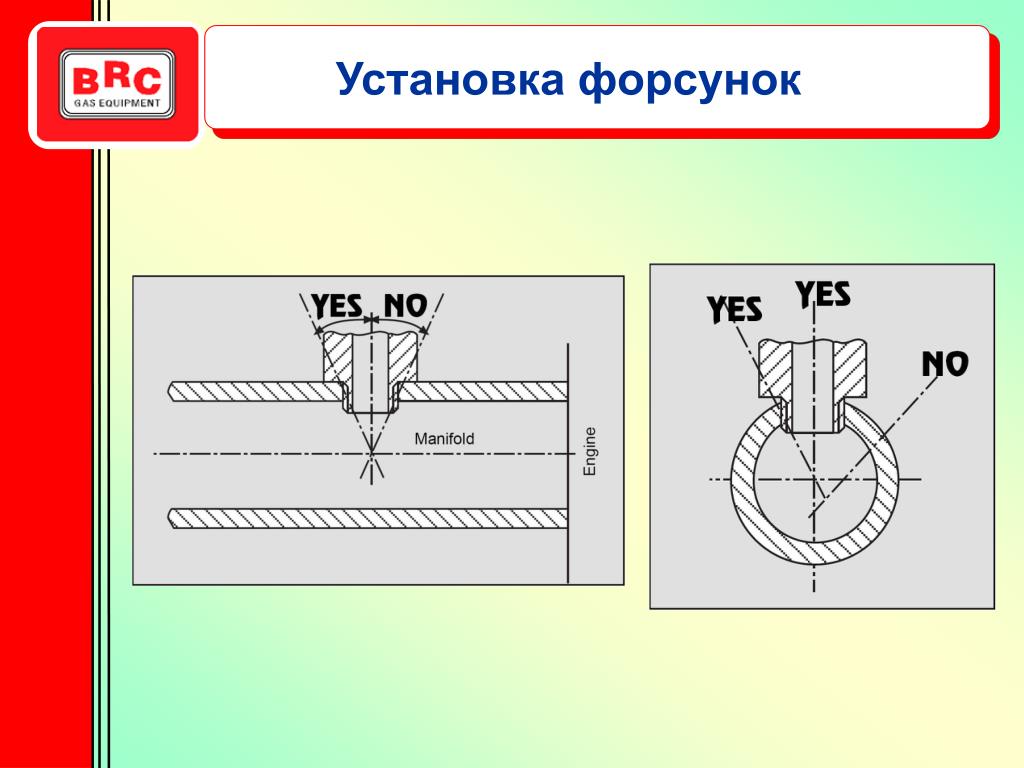 BRC
GAS EQUIPMENT

Установка форсунок

YES NO

Manifold

Engine

YES YES

NO